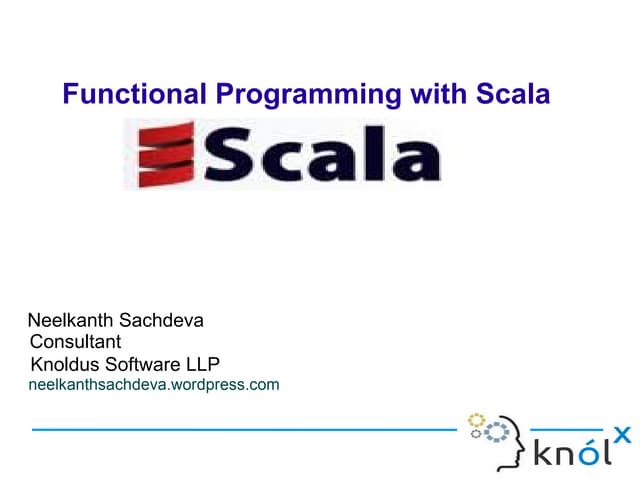 Functional Programming with Scala

Scala

Neelkanth Sachdeva
Consultant
Knoldus Software LLP
neelkanthsachdeva.wordpress.com

knólx